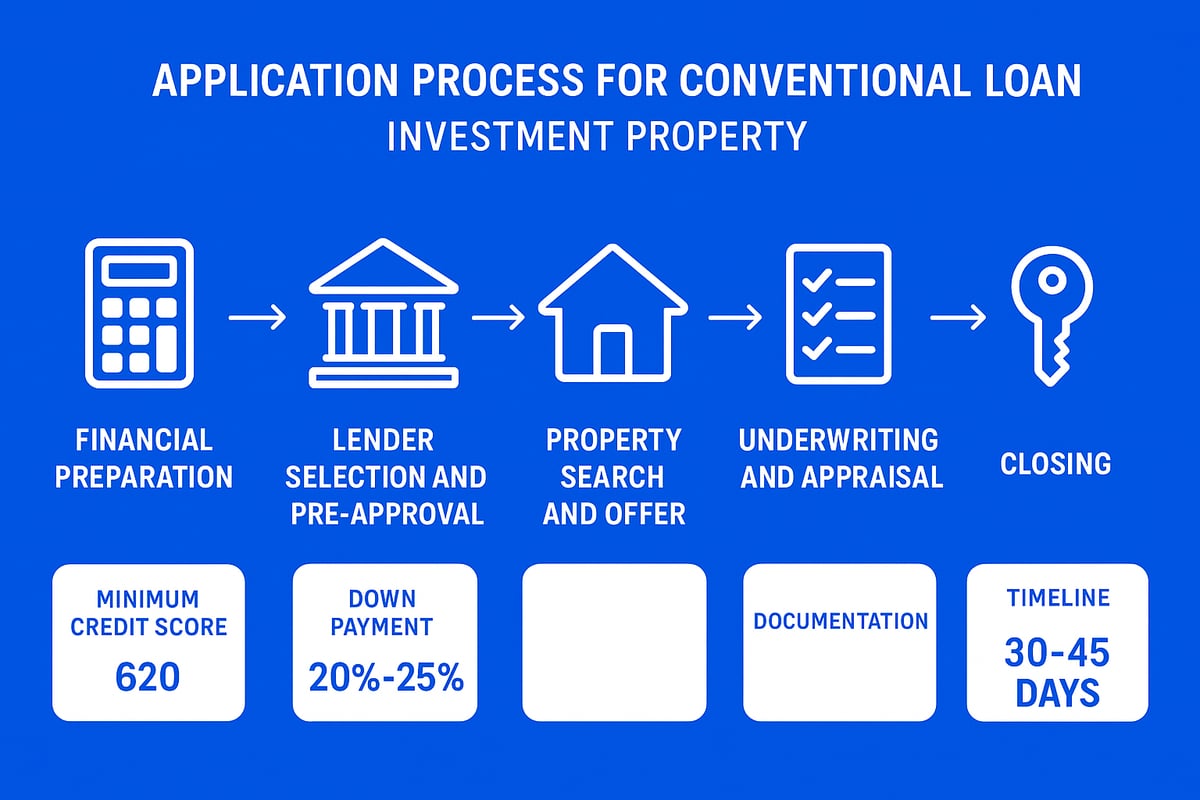 APPLICATION PROCESS FOR CONVENTIONAL LOAN
INVESTMENT PROPERTY

FINANCIAL PREPARATION

LENDER SELECTION AND PRE-APPROVAL

PROPERTY SEARCH AND OFFER

UNDERWRITING AND APPRAISAL

CLOSING

MINIMUM CREDIT SCORE
620

DOWN PAYMENT
20%-25%

DOCUMENTATION

TIMELINE
30-45 DAYS